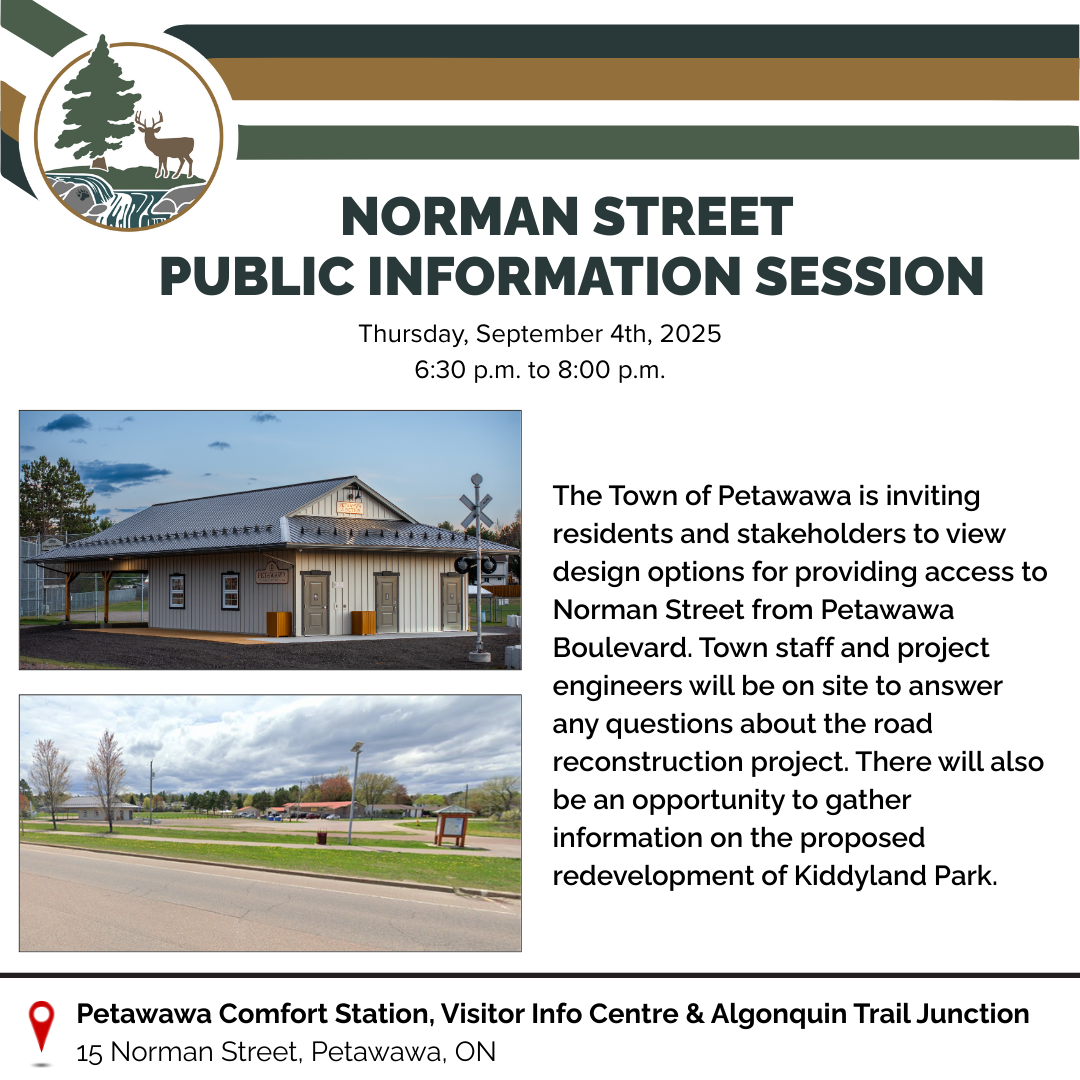 NORMAN STREET
PUBLIC INFORMATION SESSION

Thursday, September 4th, 2025
6:30 p.m. to 8:00 p.m.

The Town of Petawawa is inviting residents and stakeholders to view design options for providing access to Norman Street from Petawawa Boulevard. Town staff and project engineers will be on site to answer any questions about the road reconstruction project. There will also be an opportunity to gather information on the proposed redevelopment of Kiddyland Park.

Petawawa Comfort Station, Visitor Info Centre & Algonquin Trail Junction
15 Norman Street, Petawawa, ON